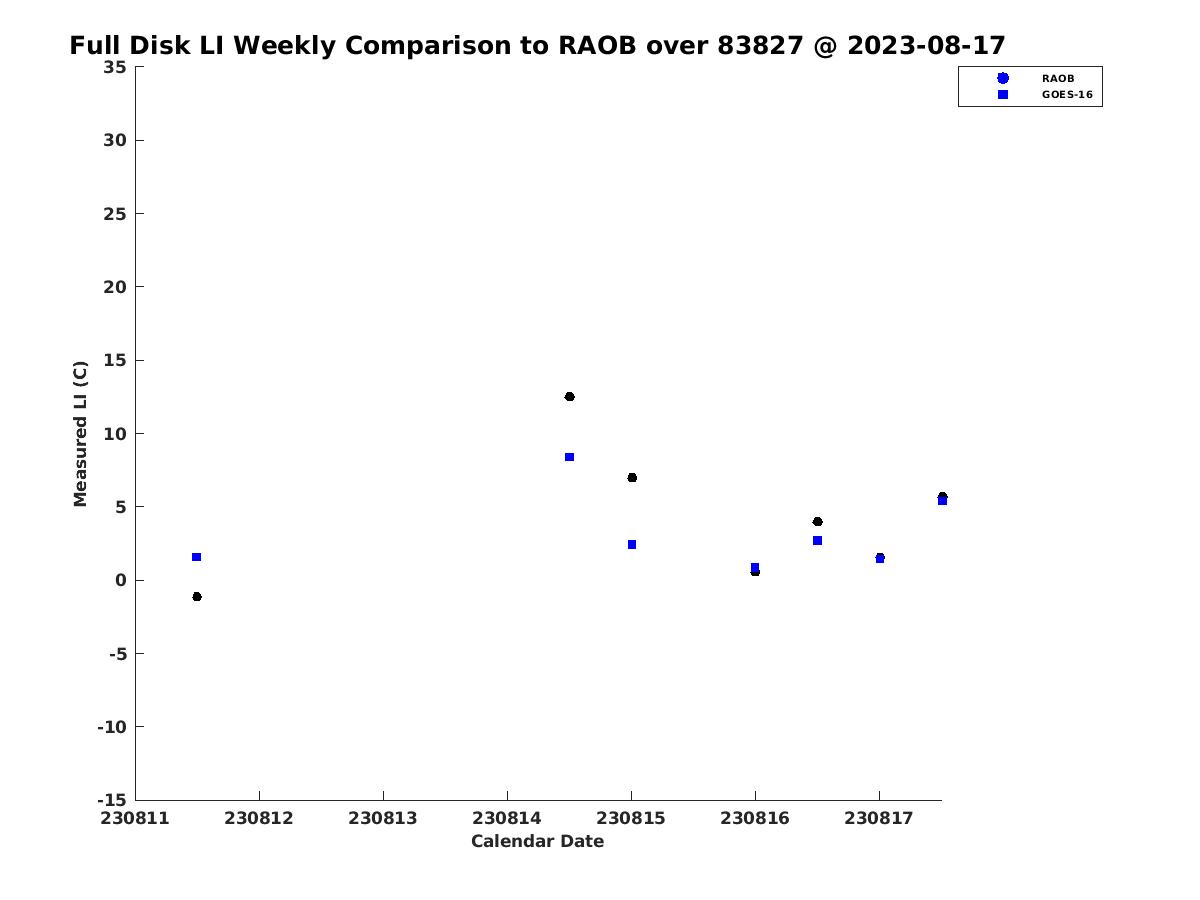 Full Disk LI Weekly Comparison to RAOB over 83827 @ 2023-08-17

RAOB
GOES-16

Measured LI (C)

35
30
25
20
15
10
5
0
-5
-10
-15

230811 230812 230813 230814 230815 230816 230817

Calendar Date